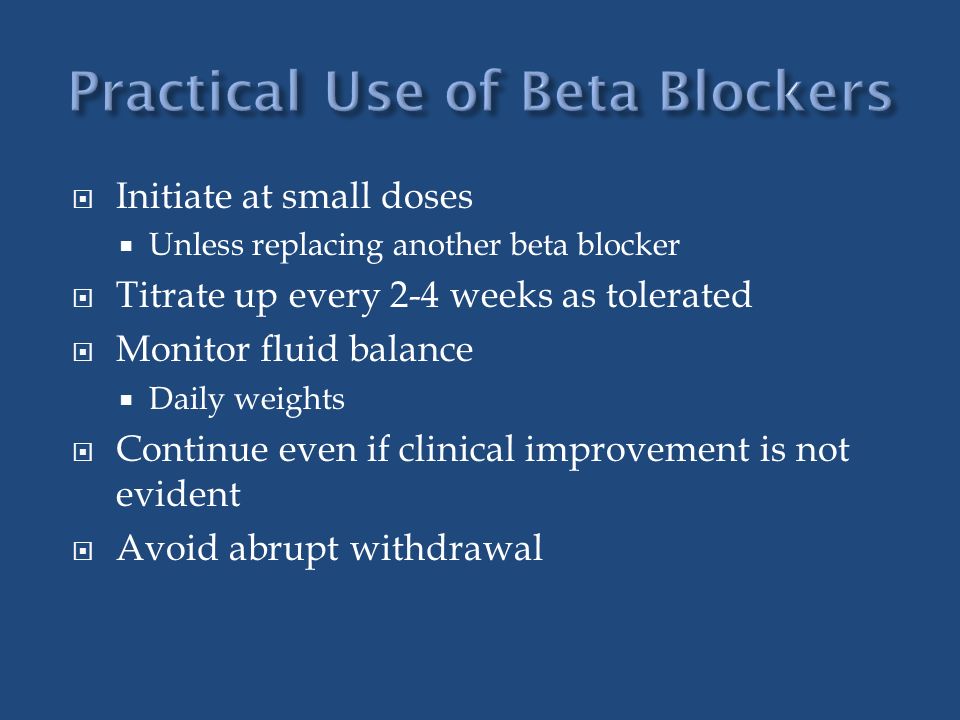 Practical Use of Beta Blockers

- Initiate at small doses
  - Unless replacing another beta blocker
- Titrate up every 2-4 weeks as tolerated
- Monitor fluid balance
  - Daily weights
- Continue even if clinical improvement is not evident
- Avoid abrupt withdrawal